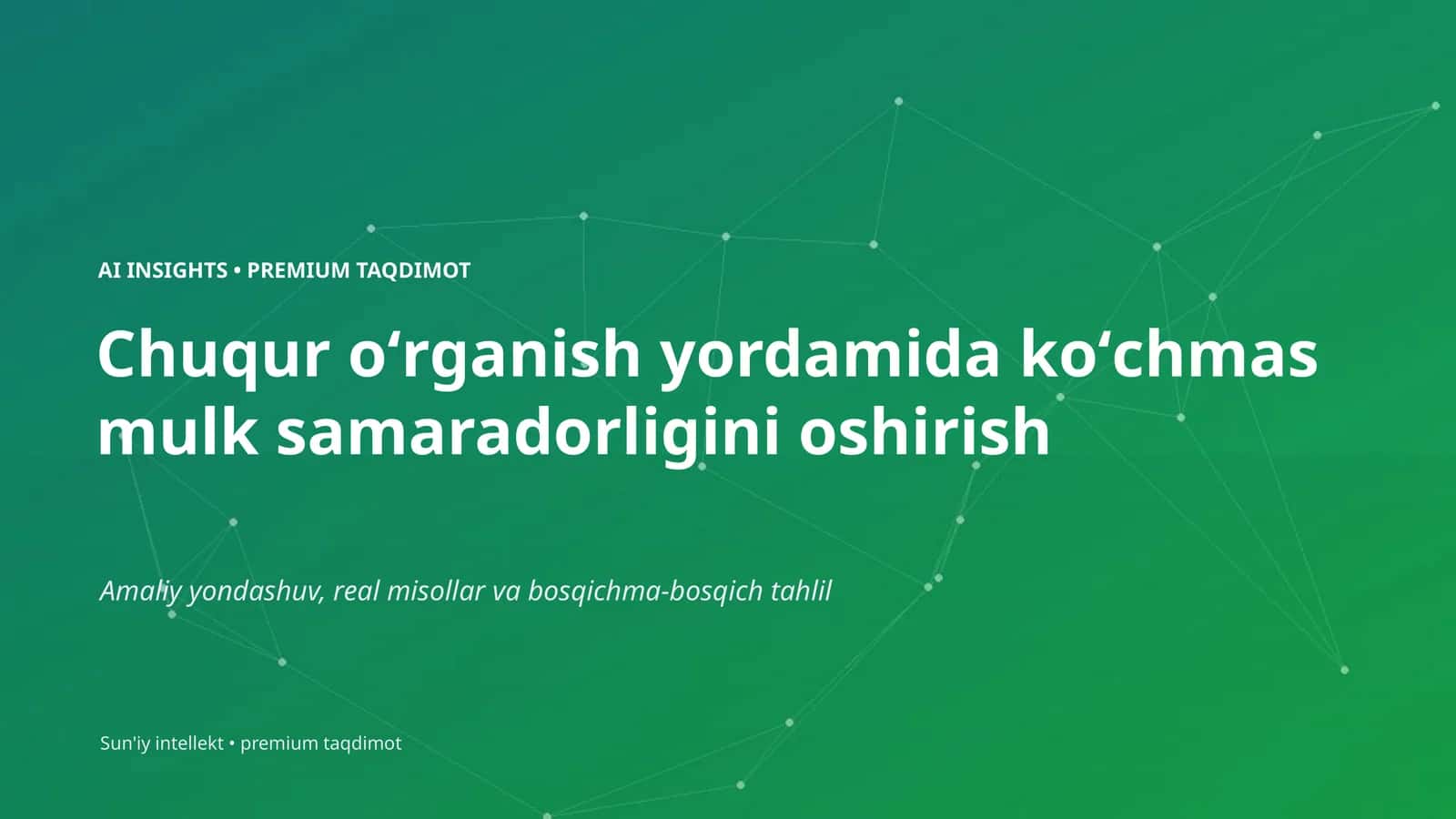 AI INSIGHTS • PREMIUM TAQDIMOT

Chuqur o‘rganish yordamida ko‘chmas mulk samaradorligini oshirish

Amaliy yondashuv, real misollar va bosqichma-bosqich tahlil

Sun'iy intellekt • premium taqdimot